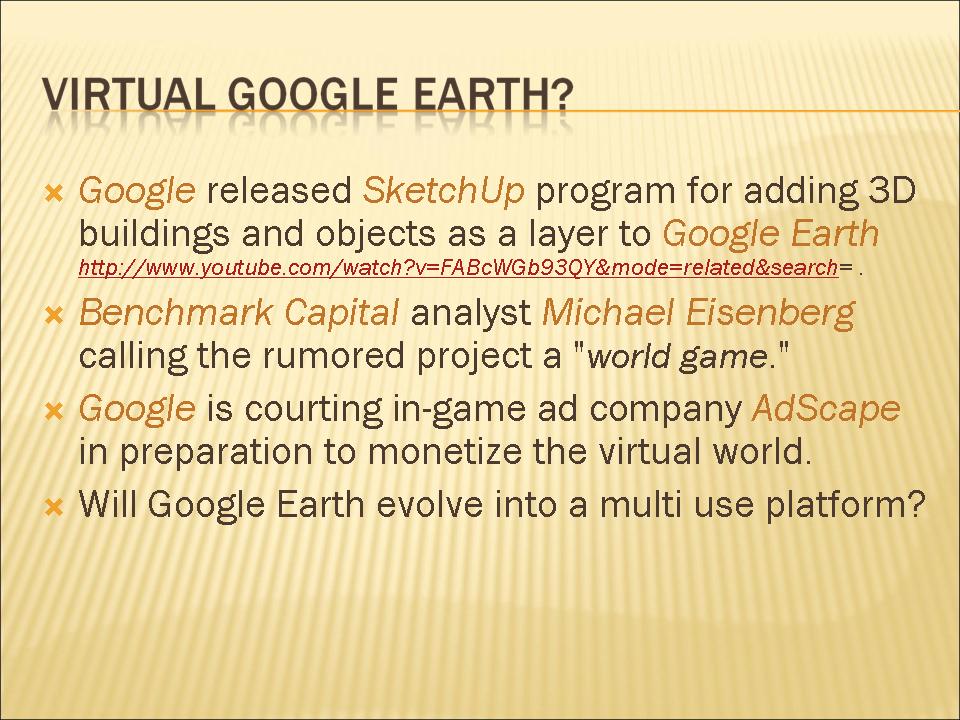 VIRTUAL GOOGLE EARTH?

Google released SketchUp program for adding 3D buildings and objects as a layer to Google Earth http://www.youtube.com/watch?v=FABcWGb93QY&mode=related&search= .

Benchmark Capital analyst Michael Eisenberg calling the rumored project a "world game."

Google is courting in-game ad company AdScape in preparation to monetize the virtual world.

Will Google Earth evolve into a multi use platform?